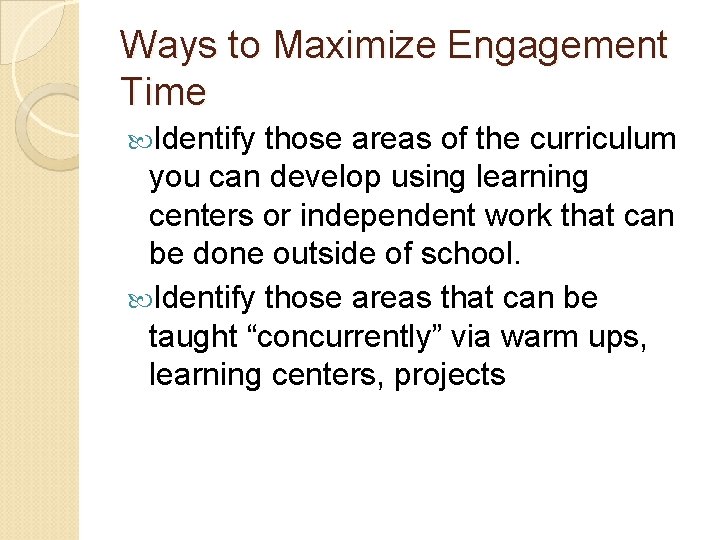 Ways to Maximize Engagement Time

Identify those areas of the curriculum you can develop using learning centers or independent work that can be done outside of school.

Identify those areas that can be taught “concurrently” via warm ups, learning centers, projects